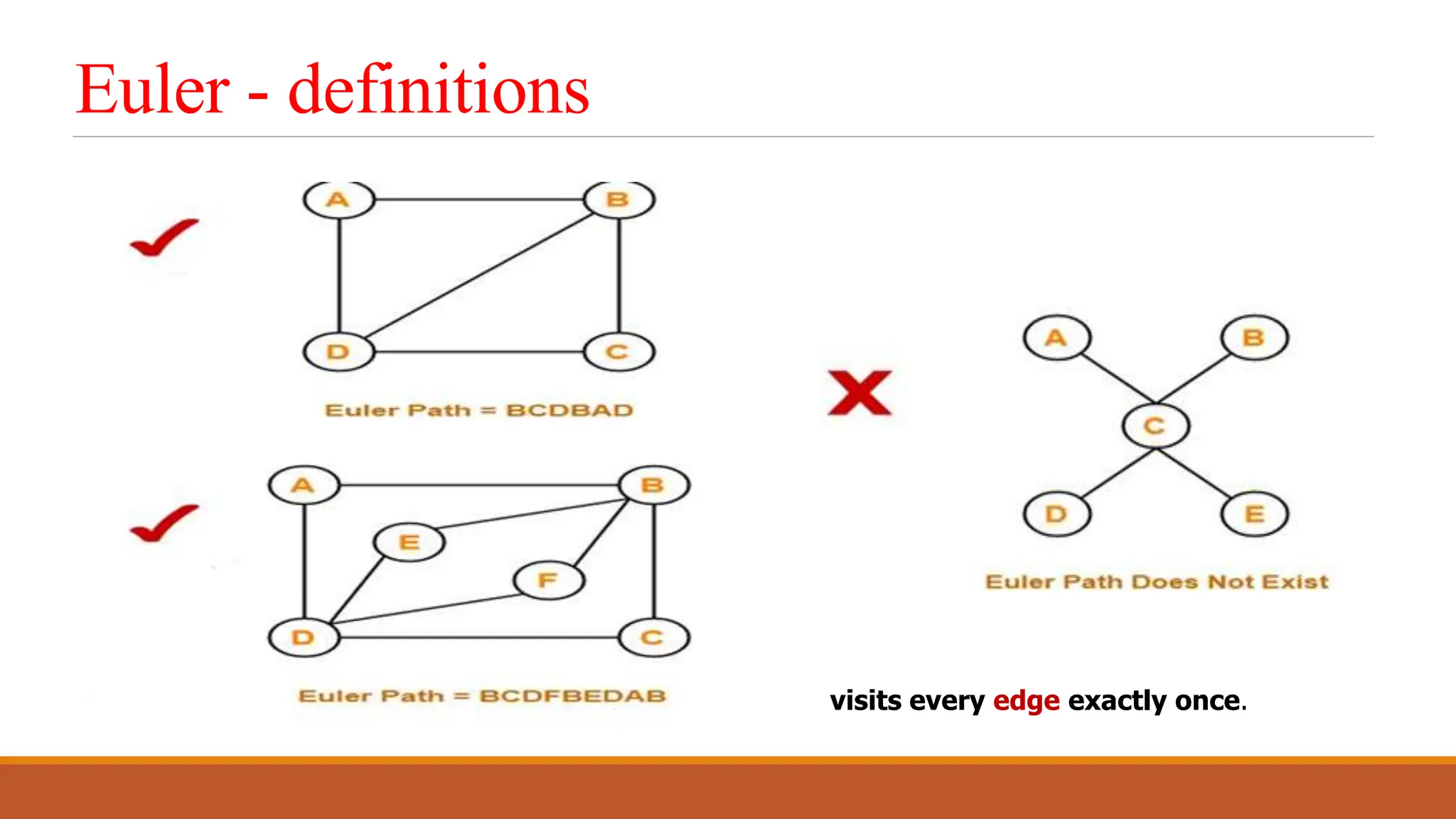 Euler - definitions

A B D C

Euler Path = BCDBAD

A B E F D C

Euler Path = BCDFBEDAB

A B C D E

Euler Path Does Not Exist

visits every edge exactly once.